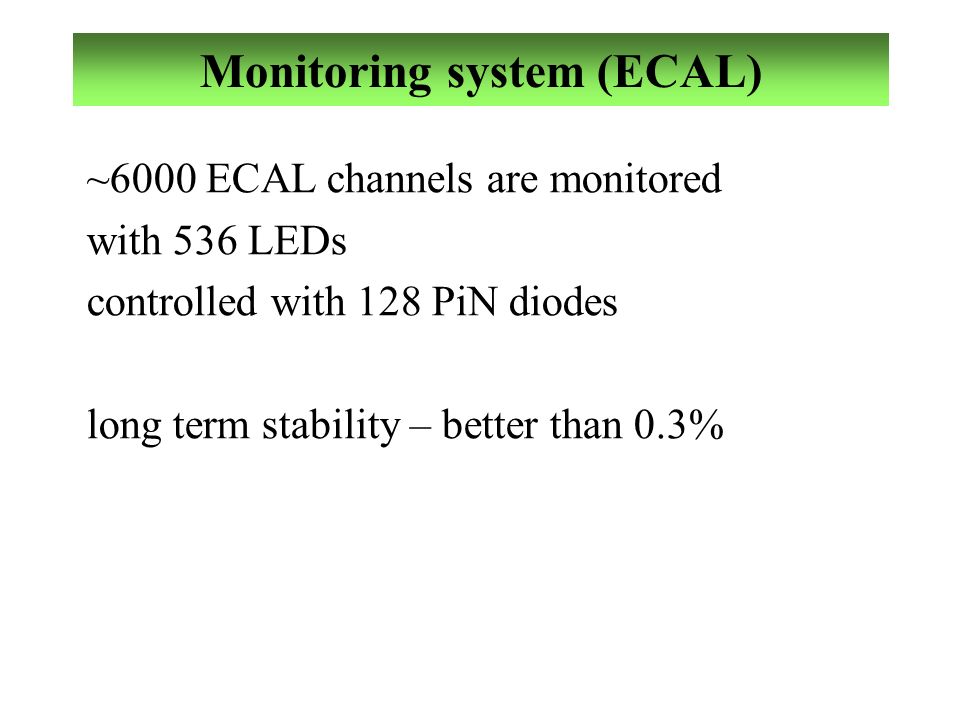 Monitoring system (ECAL)

~6000 ECAL channels are monitored
with 536 LEDs
controlled with 128 PiN diodes

long term stability – better than 0.3%